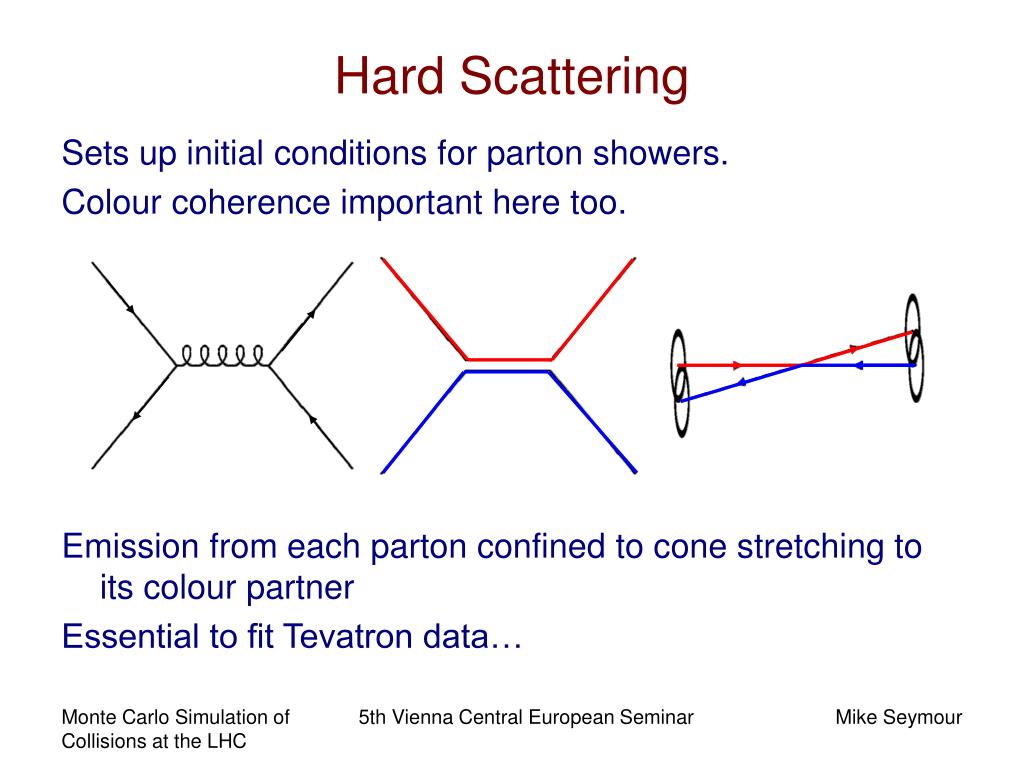 Hard Scattering

Sets up initial conditions for parton showers.

Colour coherence important here too.

Emission from each parton confined to cone stretching to its colour partner

Essential to fit Tevatron data…

Monte Carlo Simulation of Collisions at the LHC

5th Vienna Central European Seminar

Mike Seymour